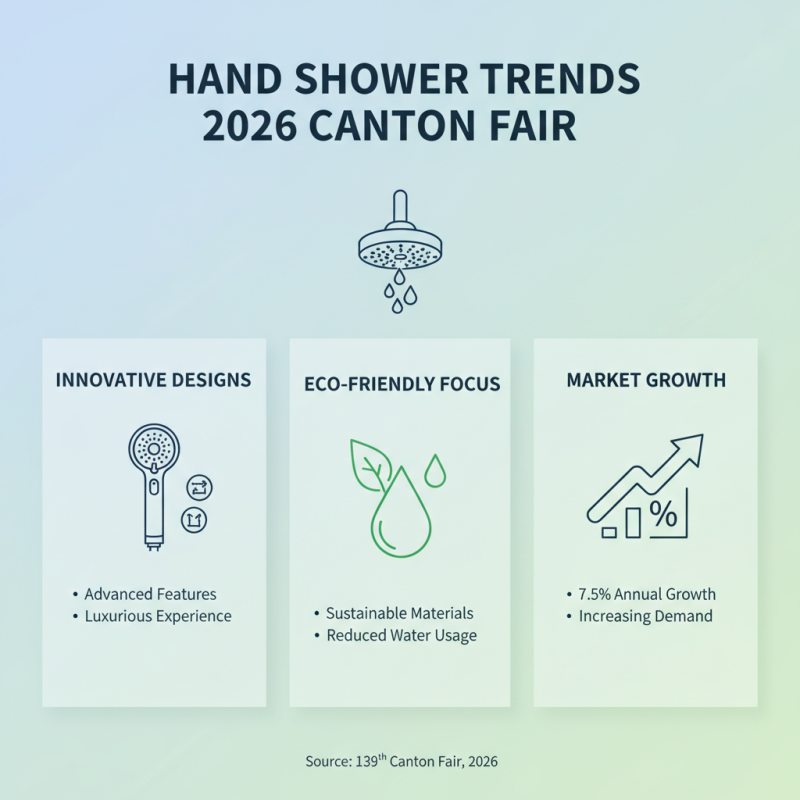 HAND SHOWER TRENDS 2026 CANTON FAIR

INNOVATIVE DESIGNS

• Advanced Features
• Luxurious Experience

ECO-FRIENDLY FOCUS

• Sustainable Materials
• Reduced Water Usage

MARKET GROWTH

%

• 7.5% Annual Growth
• Increasing Demand

Source: 139$^{th}$ Canton Fair, 2026